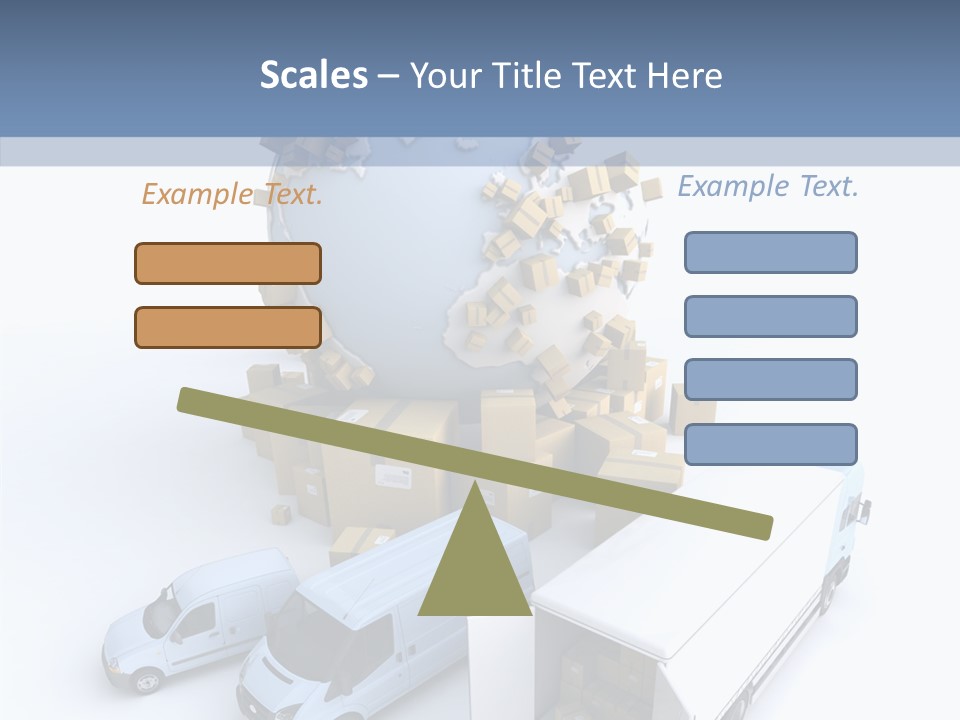 Scales – Your Title Text Here

Example Text.

Example Text.